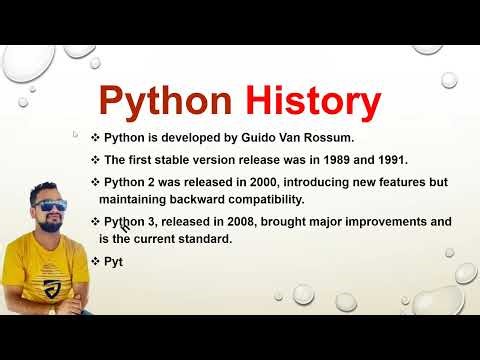 Python History

❖ Python is developed by Guido Van Rossum.

❖ The first stable version release was in 1989 and 1991.

❖ Python 2 was released in 2000, introducing new features but maintaining backward compatibility.

❖ Python 3, released in 2008, brought major improvements and is the current standard.

❖ Pyt